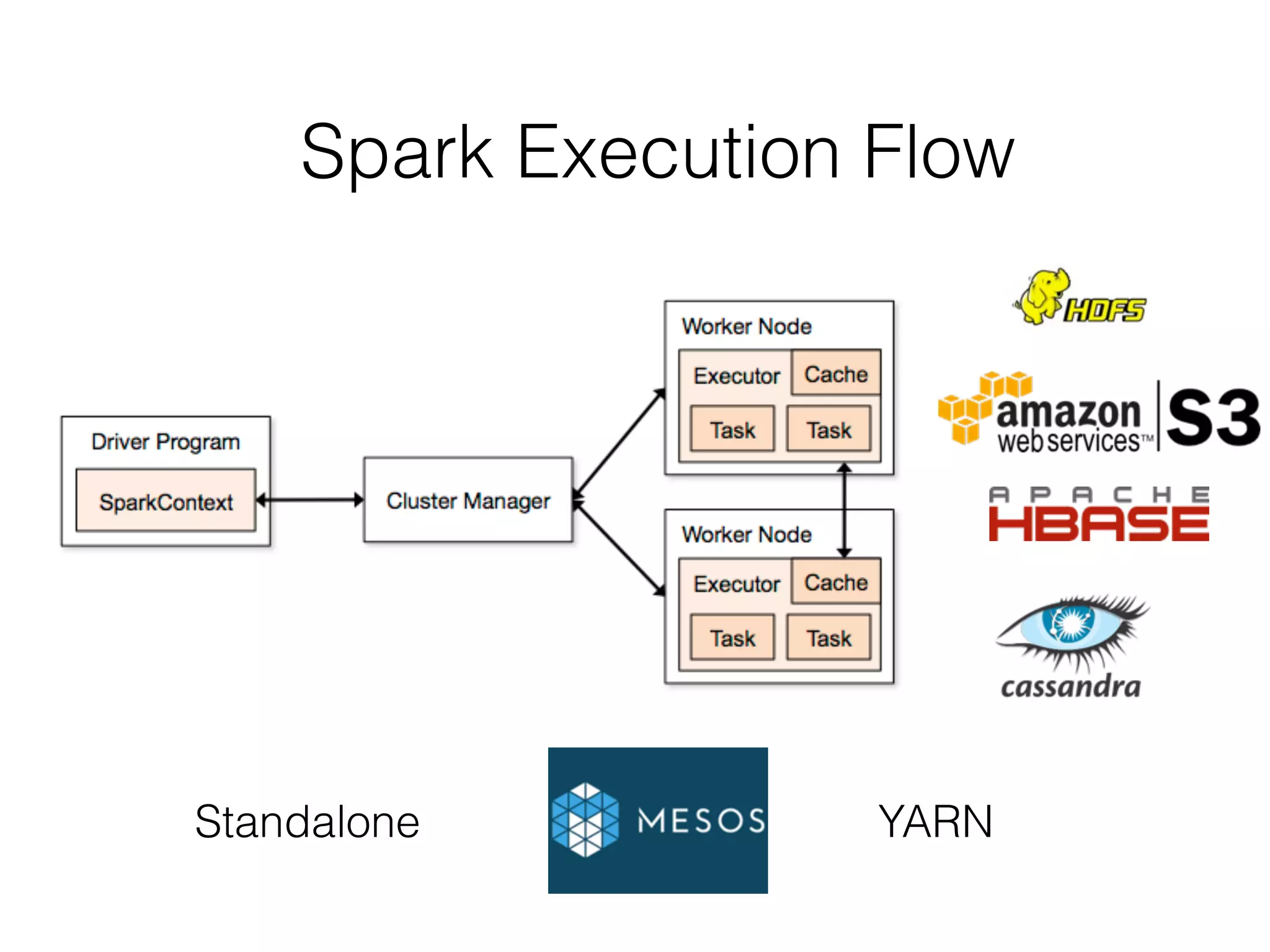 Spark Execution Flow

Driver Program

SparkContext

Cluster Manager

Worker Node

Executor

Cache

Task

Task

Worker Node

Executor

Cache

Task

Task

HDFS

amazon web services™

S3

APACHE

HBASE

cassandra

Standalone

MESOS

YARN